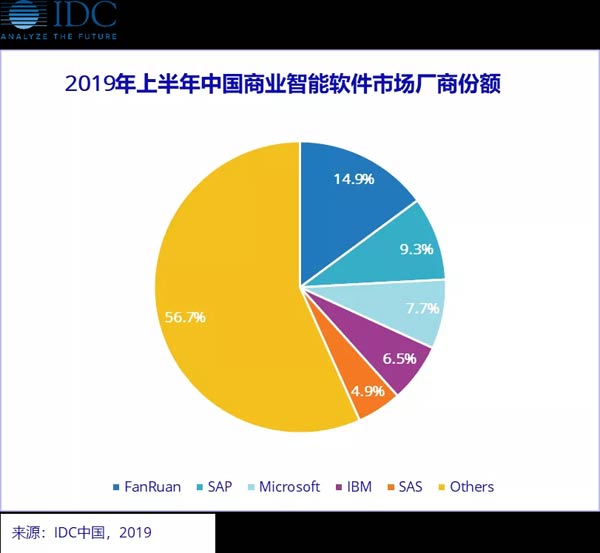 IDC
ANALYZE THE FUTURE

2019年上半年中国商业智能软件市场厂商份额

14.9%
9.3%
7.7%
6.5%
4.9%
56.7%

FanRuan SAP Microsoft IBM SAS Others

来源：IDC中国，2019